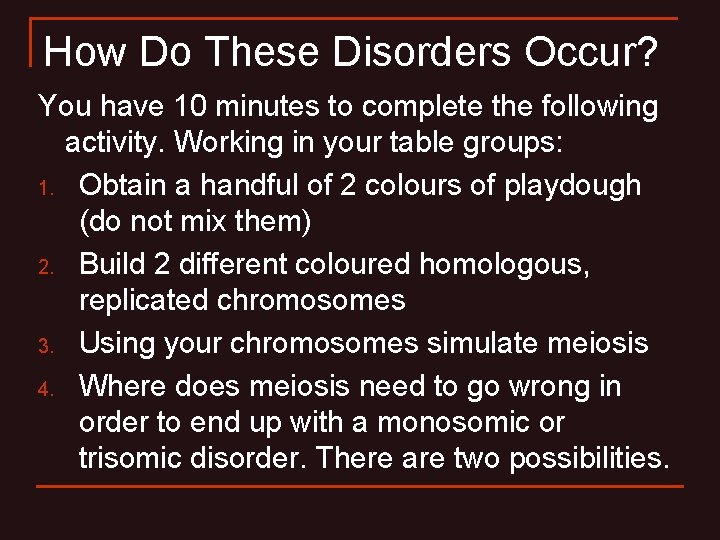 How Do These Disorders Occur?

You have 10 minutes to complete the following activity. Working in your table groups:

1. Obtain a handful of 2 colours of playdough (do not mix them)
2. Build 2 different coloured homologous, replicated chromosomes
3. Using your chromosomes simulate meiosis
4. Where does meiosis need to go wrong in order to end up with a monosomic or trisomic disorder. There are two possibilities.